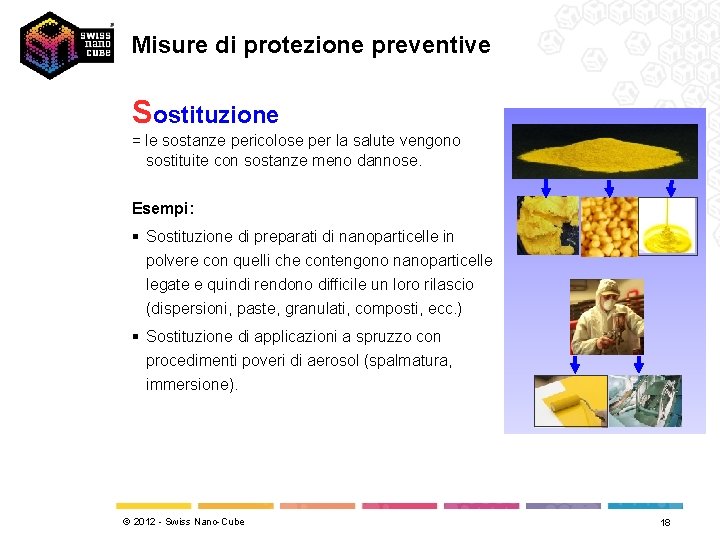 swiss nano cube

Misure di protezione preventive

Sostituzione
= le sostanze pericolose per la salute vengono sostituite con sostanze meno dannose.

Esempi:

▪ Sostituzione di preparati di nanoparticelle in polvere con quelli che contengono nanoparticelle legate e quindi rendono difficile un loro rilascio (dispersioni, paste, granulati, composti, ecc.)

▪ Sostituzione di applicazioni a spruzzo con procedimenti poveri di aerosol (spalmatura, immersione).

© 2012 - Swiss Nano-Cube

18